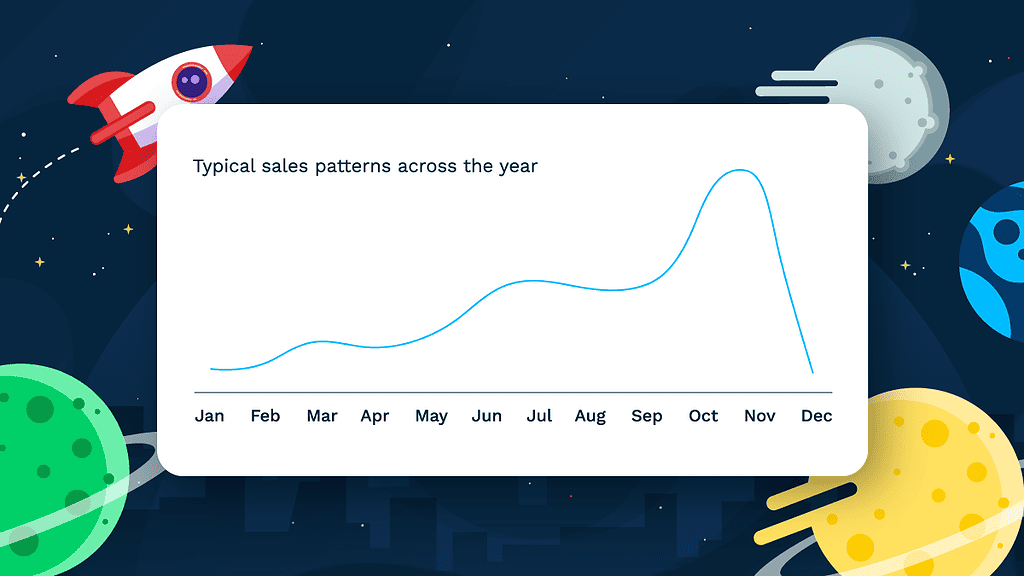 Typical sales patterns across the year

Jan Feb Mar Apr May Jun Jul Aug Sep Oct Nov Dec